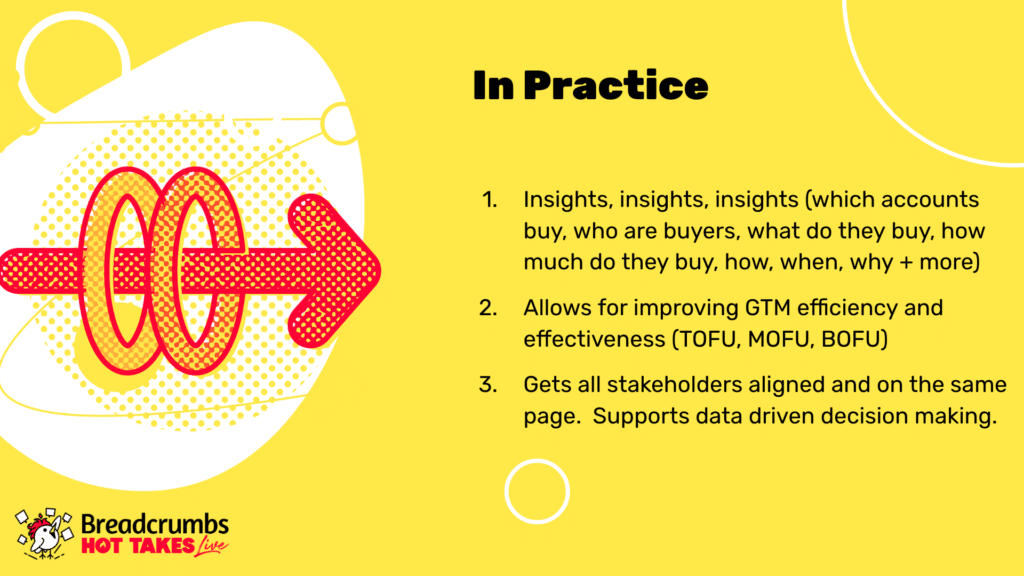 In Practice

1. Insights, insights, insights (which accounts buy, who are buyers, what do they buy, how much do they buy, how, when, why + more)

2. Allows for improving GTM efficiency and effectiveness (TOFU, MOFU, BOFU)

3. Gets all stakeholders aligned and on the same page. Supports data driven decision making.

Breadcrumbs
HOT TAKES Live